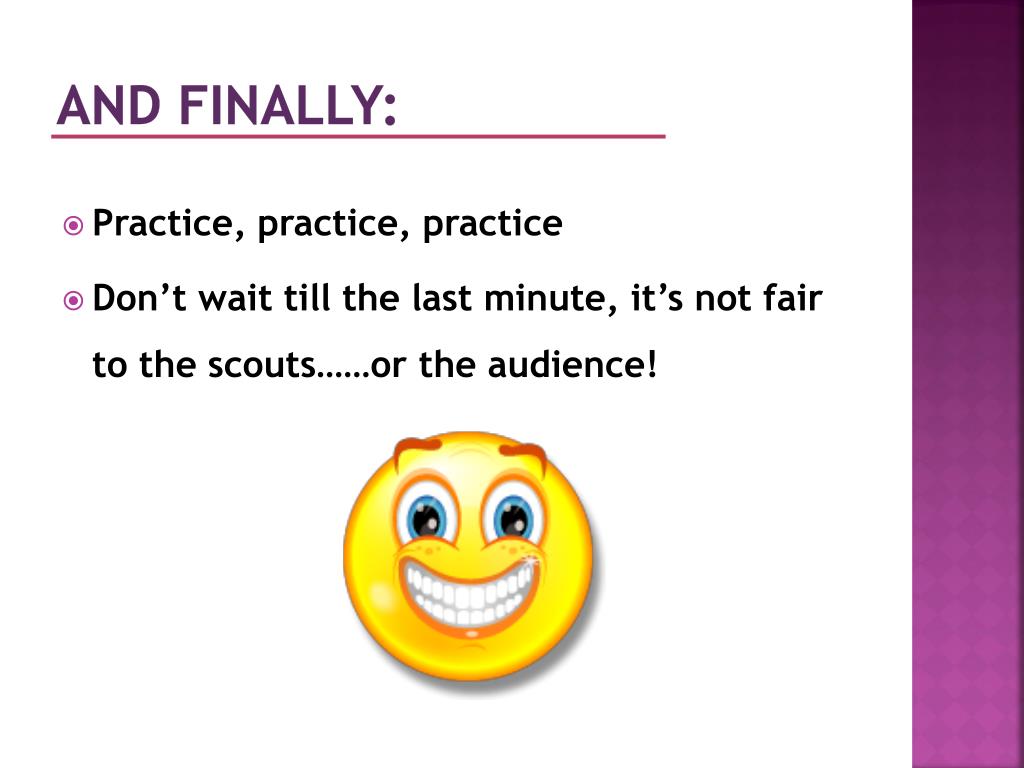 AND FINALLY:

Practice, practice, practice

Don’t wait till the last minute, it’s not fair to the scouts……or the audience!